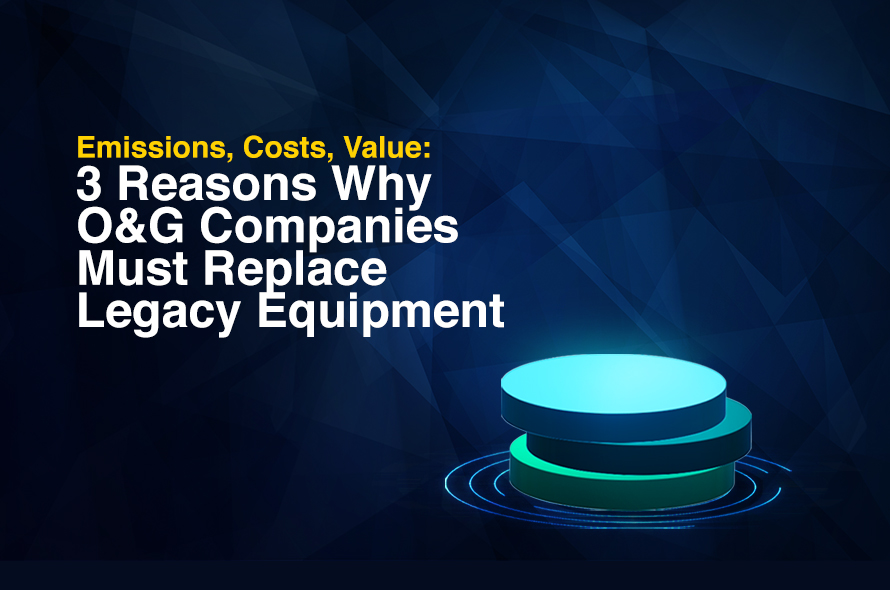 Emissions, Costs, Value:
3 Reasons Why O&G Companies Must Replace Legacy Equipment